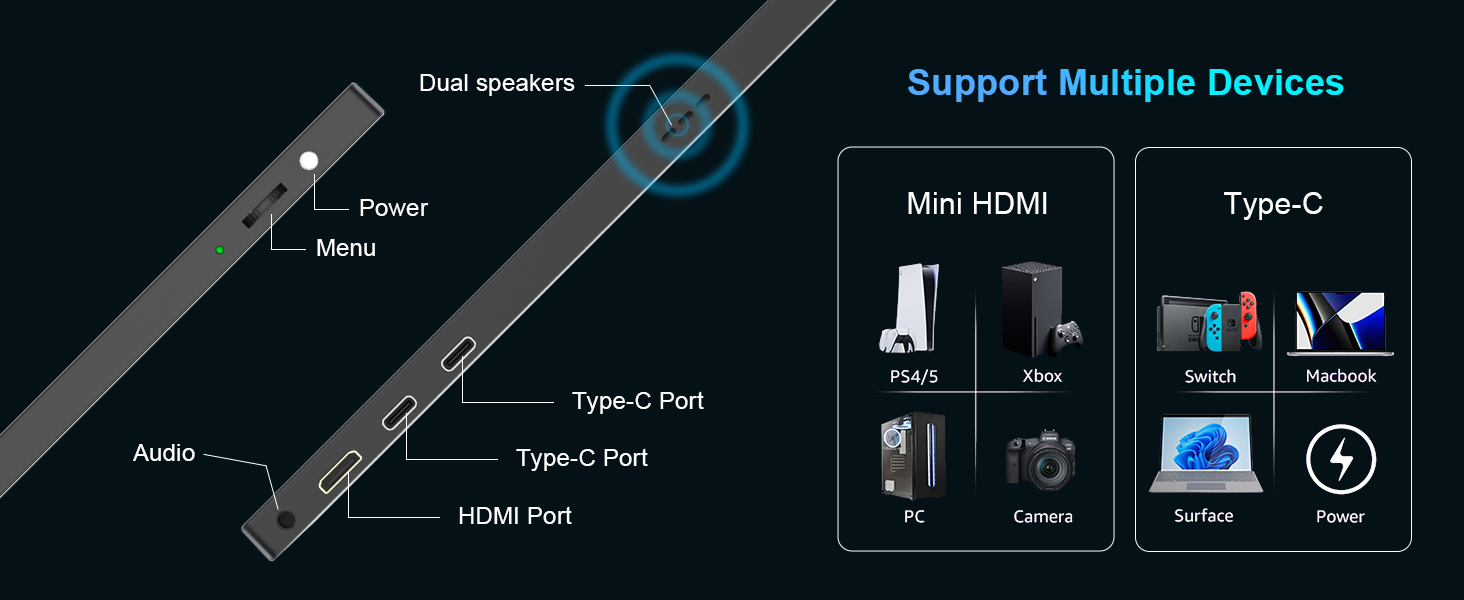 Dual speakers

Power

Menu

Type-C Port

Type-C Port

Audio

HDMI Port

Support Multiple Devices

Mini HDMI

PS4/5

Xbox

PC

Camera

Type-C

Switch

Macbook

Surface

Power